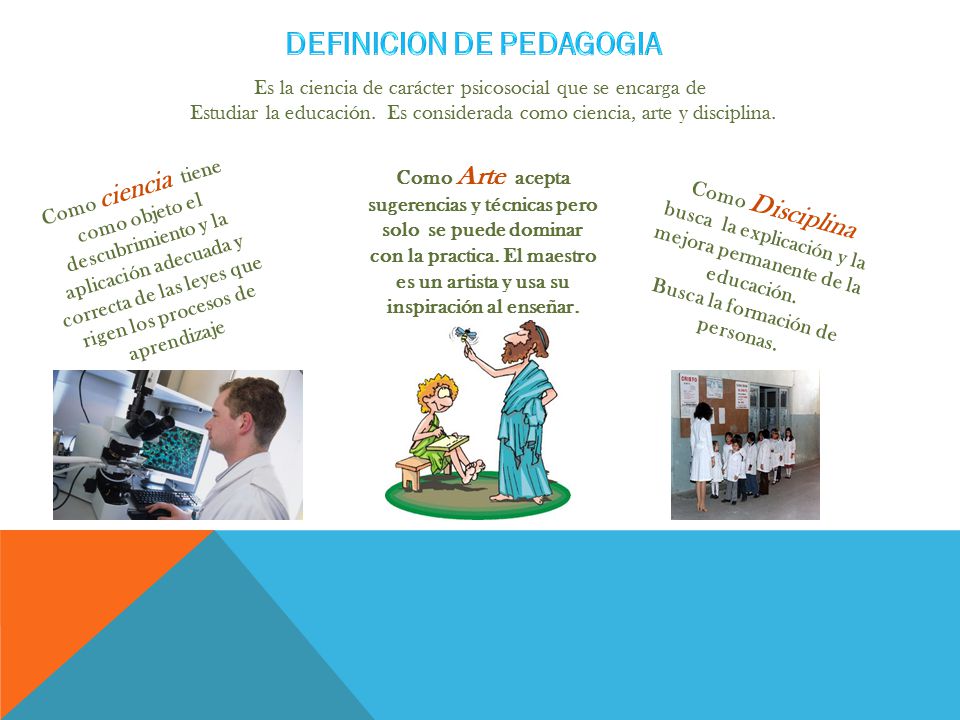 DEFINICION DE PEDAGOGIA

Es la ciencia de carácter psicosocial que se encarga de Estudiar la educación. Es considerada como ciencia, arte y disciplina.

Como ciencia tiene como objeto el descubrimiento y la aplicación adecuada y correcta de las leyes que rigen los procesos de aprendizaje

Como Arte acepta sugerencias y técnicas pero solo se puede dominar con la practica. El maestro es un artista y usa su inspiración al enseñar.

Como Disciplina busca la explicación y la mejora permanente de la educación.
Busca la formación de personas.